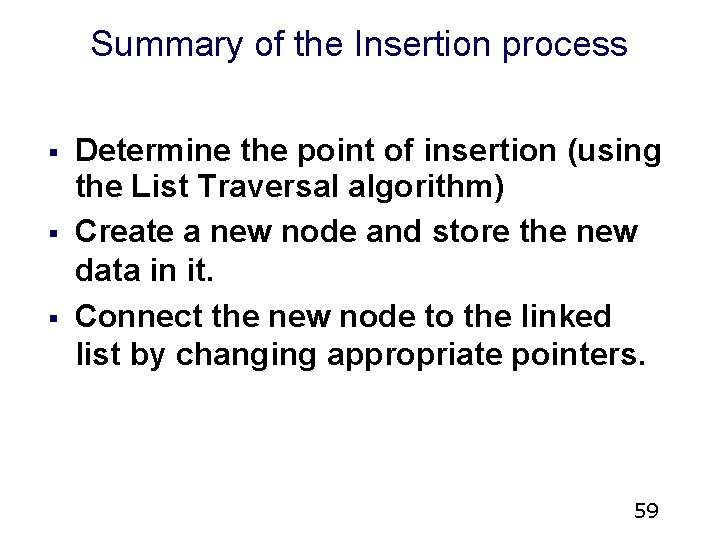 Summary of the Insertion process

▪ Determine the point of insertion (using the List Traversal algorithm)

▪ Create a new node and store the new data in it.

▪ Connect the new node to the linked list by changing appropriate pointers.

59